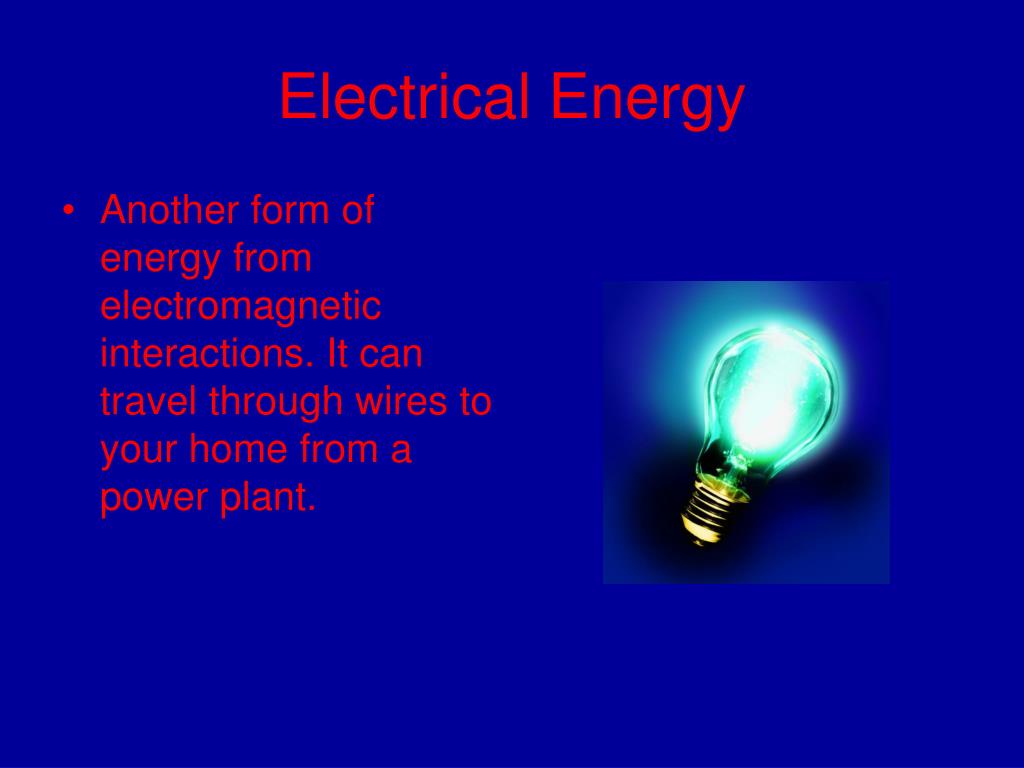 Electrical Energy

• Another form of energy from electromagnetic interactions. It can travel through wires to your home from a power plant.